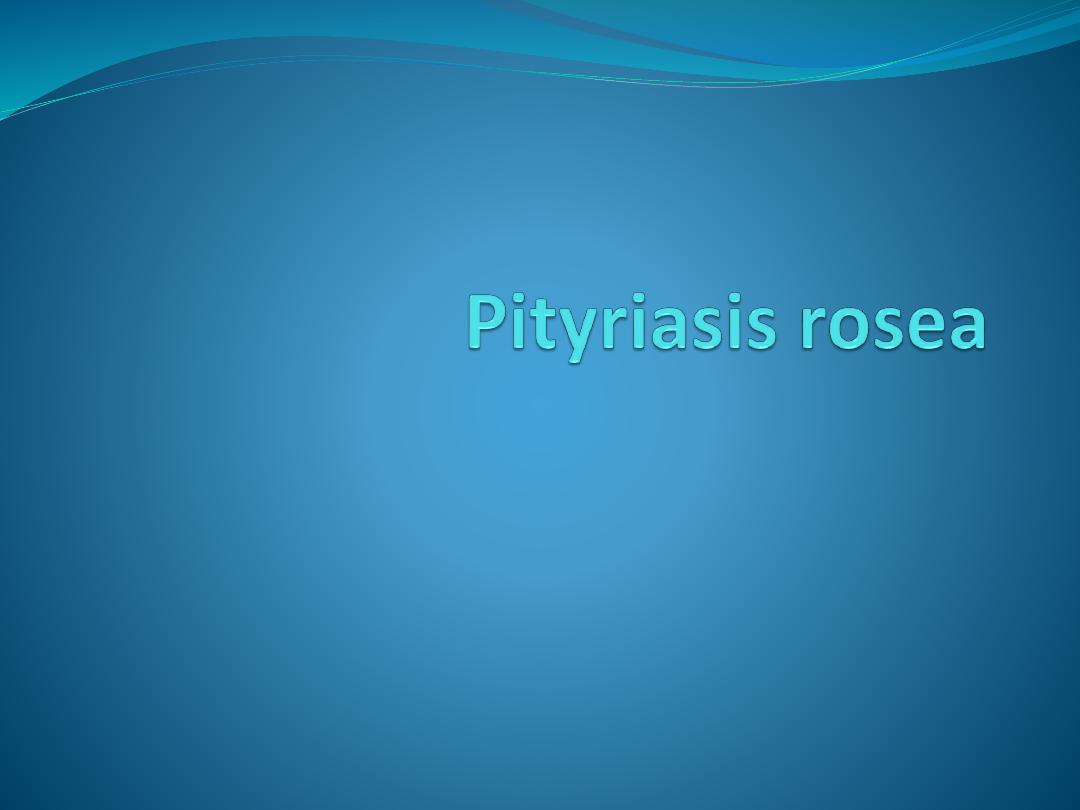 Pityriasis rosea